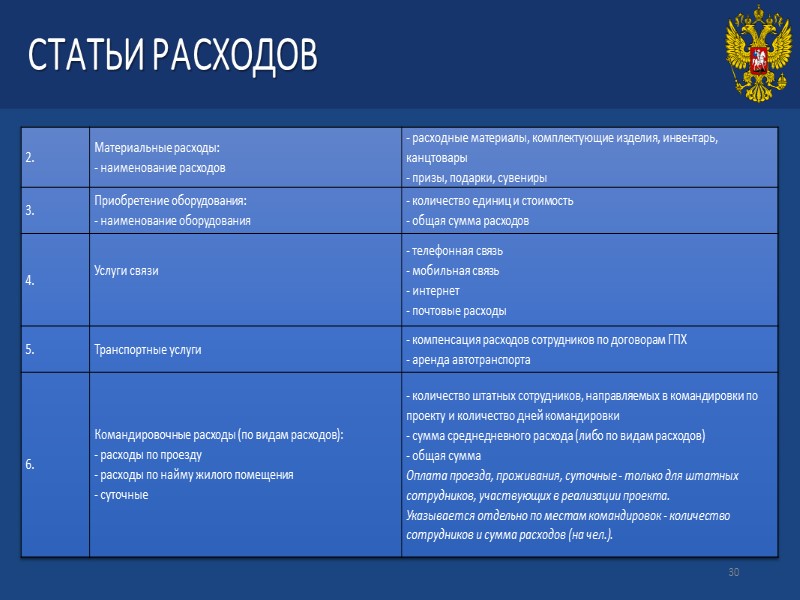 СТАТЬИ РАСХОДОВ

| 2. | Материальные расходы:<br>- наименование расходов | - расходные материалы, комплектующие изделия, инвентарь, канцтовары<br>- призы, подарки, сувениры |
|---|---|---|
| 3. | Приобретение оборудования:<br>- наименование оборудования | - количество единиц и стоимость<br>- общая сумма расходов |
| 4. | Услуги связи | - телефонная связь<br>- мобильная связь<br>- интернет<br>- почтовые расходы |
| 5. | Транспортные услуги | - компенсация расходов сотрудников по договорам ГПХ<br>- аренда автотранспорта |
| 6. | Командировочные расходы (по видам расходов):<br>- расходы по проезду<br>- расходы по найму жилого помещения<br>- суточные | - количество штатных сотрудников, направляемых в командировки по проекту и количество дней командировки<br>- сумма среднедневного расхода (либо по видам расходов)<br>- общая сумма<br>Оплата проезда, проживания, суточные - только для штатных сотрудников, участвующих в реализации проекта.<br>Указывается отдельно по местам командировок - количество сотрудников и сумма расходов (на чел.). |

30